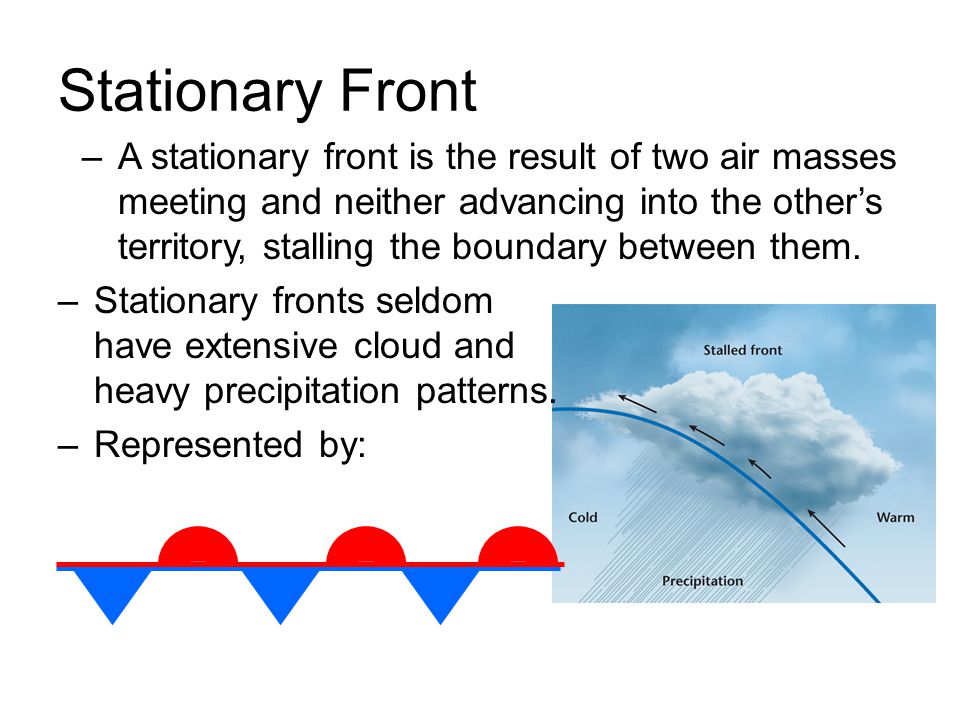 Stationary Front

– A stationary front is the result of two air masses meeting and neither advancing into the other's territory, stalling the boundary between them.

– Stationary fronts seldom have extensive cloud and heavy precipitation patterns.

– Represented by:

Stalled front

Cold

Warm

Precipitation